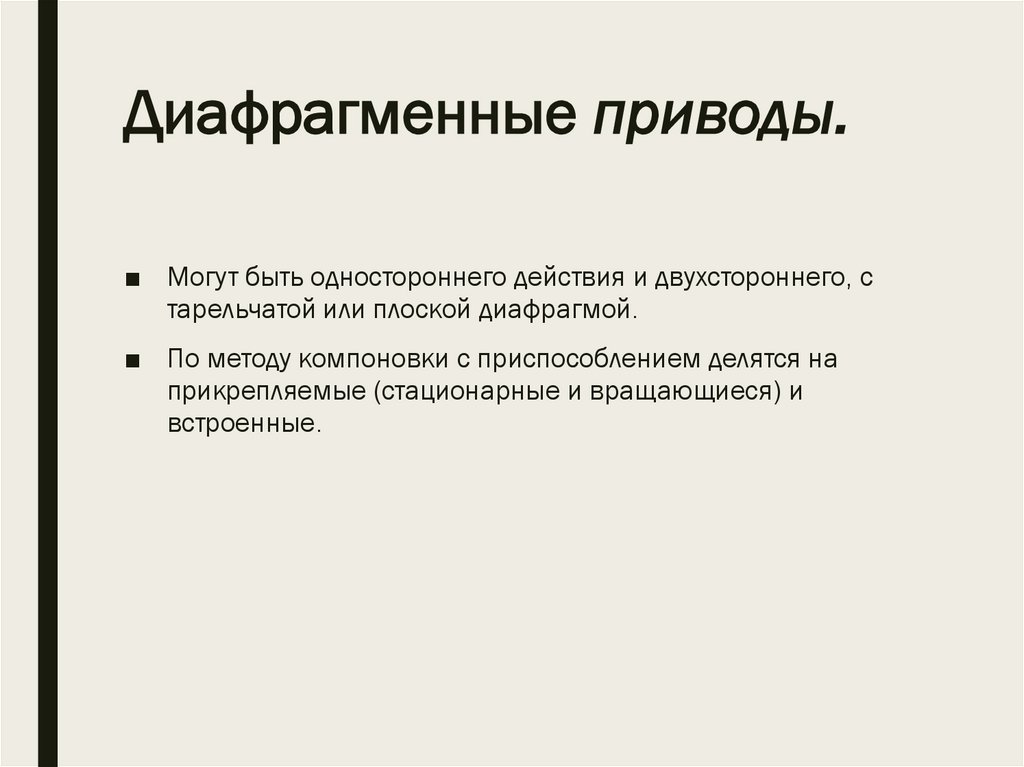 Диафрагменные приводы.

■ Могут быть одностороннего действия и двухстороннего, с тарельчатой или плоской диафрагмой.

■ По методу компоновки с приспособлением делятся на прикрепляемые (стационарные и вращающиеся) и встроенные.